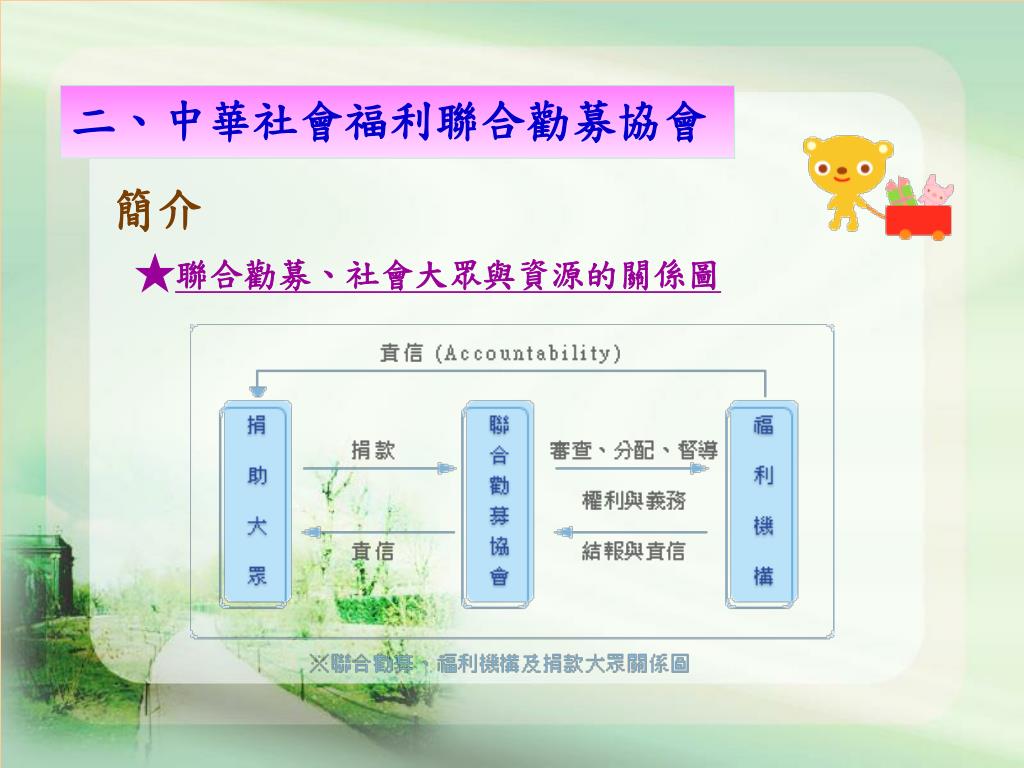 二、中華社會福利聯合勸募協會

簡介

★聯合勸募、社會大眾與資源的關係圖

責信 (Accountability)

捐助大眾

捐款

責信

聯合勸募協會

審查、分配、督導

權利與義務

結報與責信

福利機構

※聯合勸募、福利機構及捐款大眾關係圖